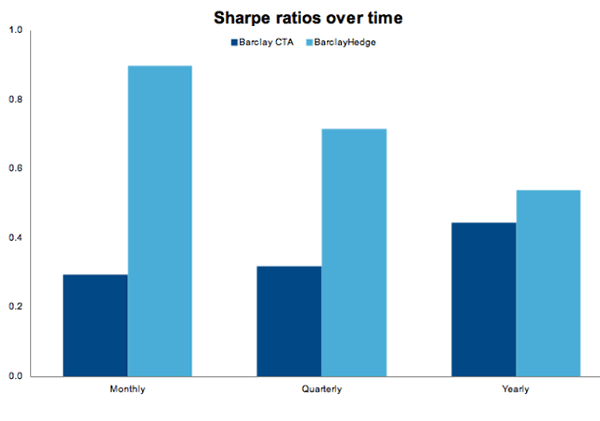 Sharpe ratios over time

Barclay CTA
BarclayHedge

1.0
0.8
0.6
0.4
0.2
0.0

Monthly
Quarterly
Yearly